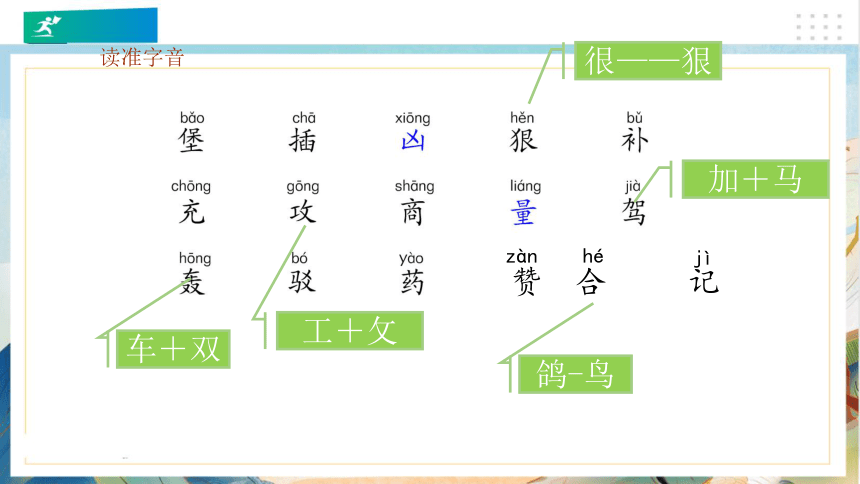 读准字音

很——狠

bǎo 堡　chā 插　xiōng 凶　hěn 狠　bǔ 补

加＋马

chōng 充　gōng 攻　shāng 商　liáng 量　jià 驾

hōng 轰　bó 驳　yào 药　zàn 赞　hé 合　jì 记

车＋双

工＋攵

鸽-鸟